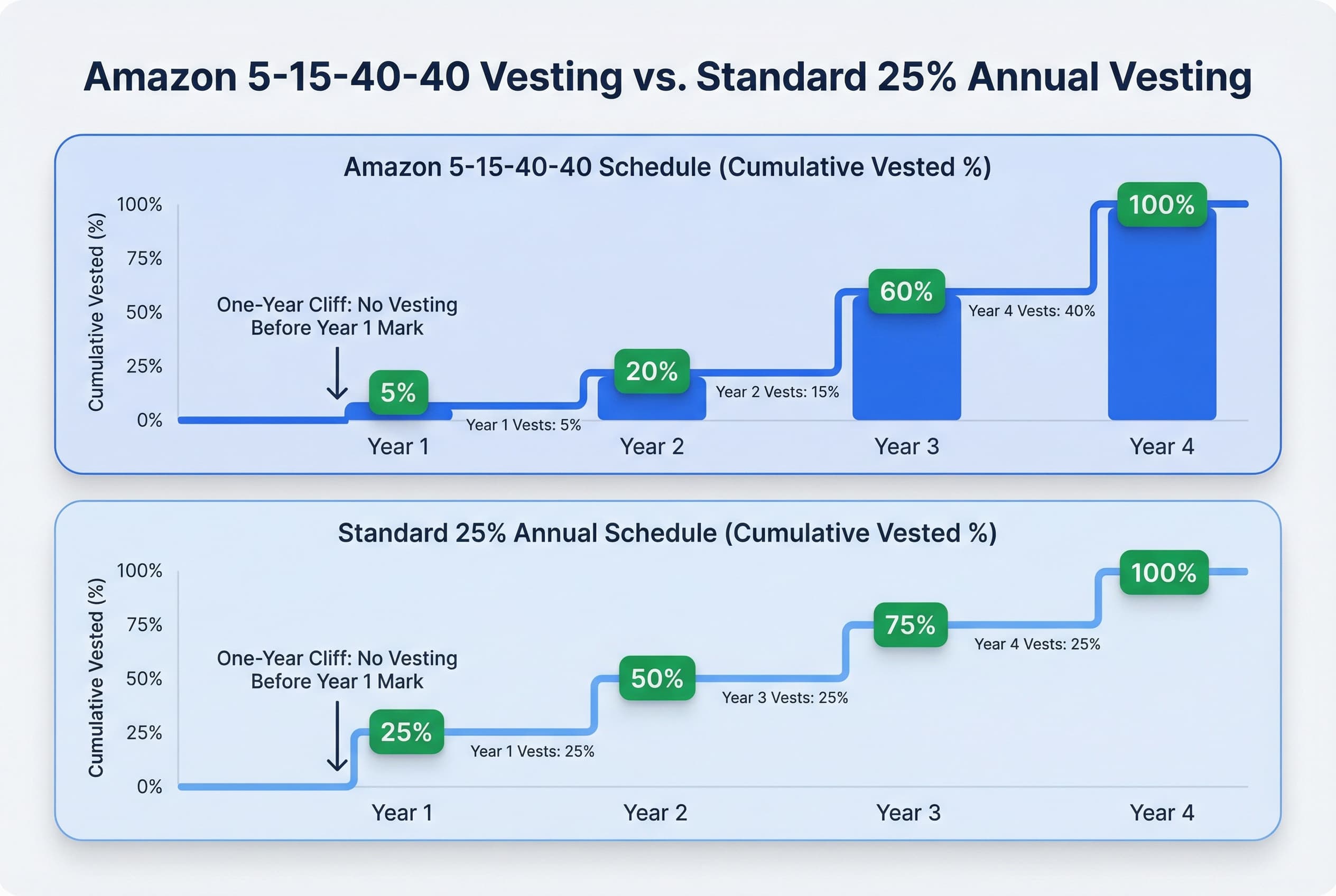 Amazon 5-15-40-40 Vesting vs. Standard 25% Annual Vesting

Amazon 5-15-40-40 Schedule (Cumulative Vested %)

Cumulative Vested (%)

100%
75%
50%
25%
0%

One-Year Cliff: No Vesting Before Year 1 Mark

5%
Year 1 Vests: 5%
20%
Year 2 Vests: 15%
60%
Year 4 Vests: 40%
100%

Year 1
Year 2
Year 3
Year 4

Standard 25% Annual Schedule (Cumulative Vested %)

Cumulative Vested (%)

100%
75%
50%
25%
0%

One-Year Cliff: No Vesting Before Year 1 Mark

25%
Year 1 Vests: 25%
50%
Year 3 Vests: 25%
75%
Year 4 Vests: 25%
100%

Year 1
Year 2
Year 3
Year 4